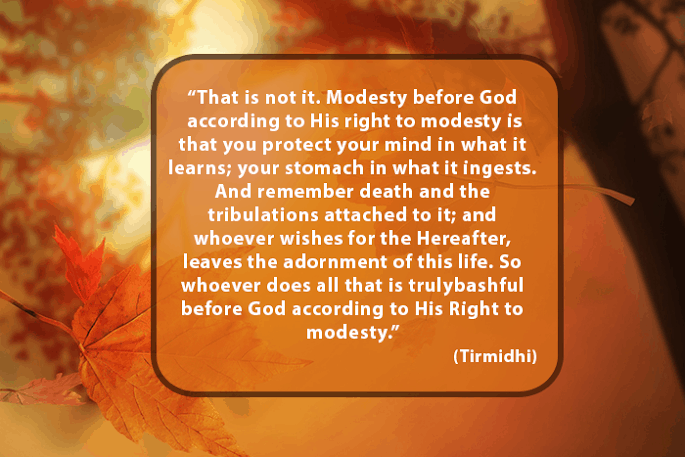 “That is not it. Modesty before God according to His right to modesty is that you protect your mind in what it learns; your stomach in what it ingests. And remember death and the tribulations attached to it; and whoever wishes for the Hereafter, leaves the adornment of this life. So whoever does all that is trulybashful before God according to His Right to modesty.”

(Tirmidhi)